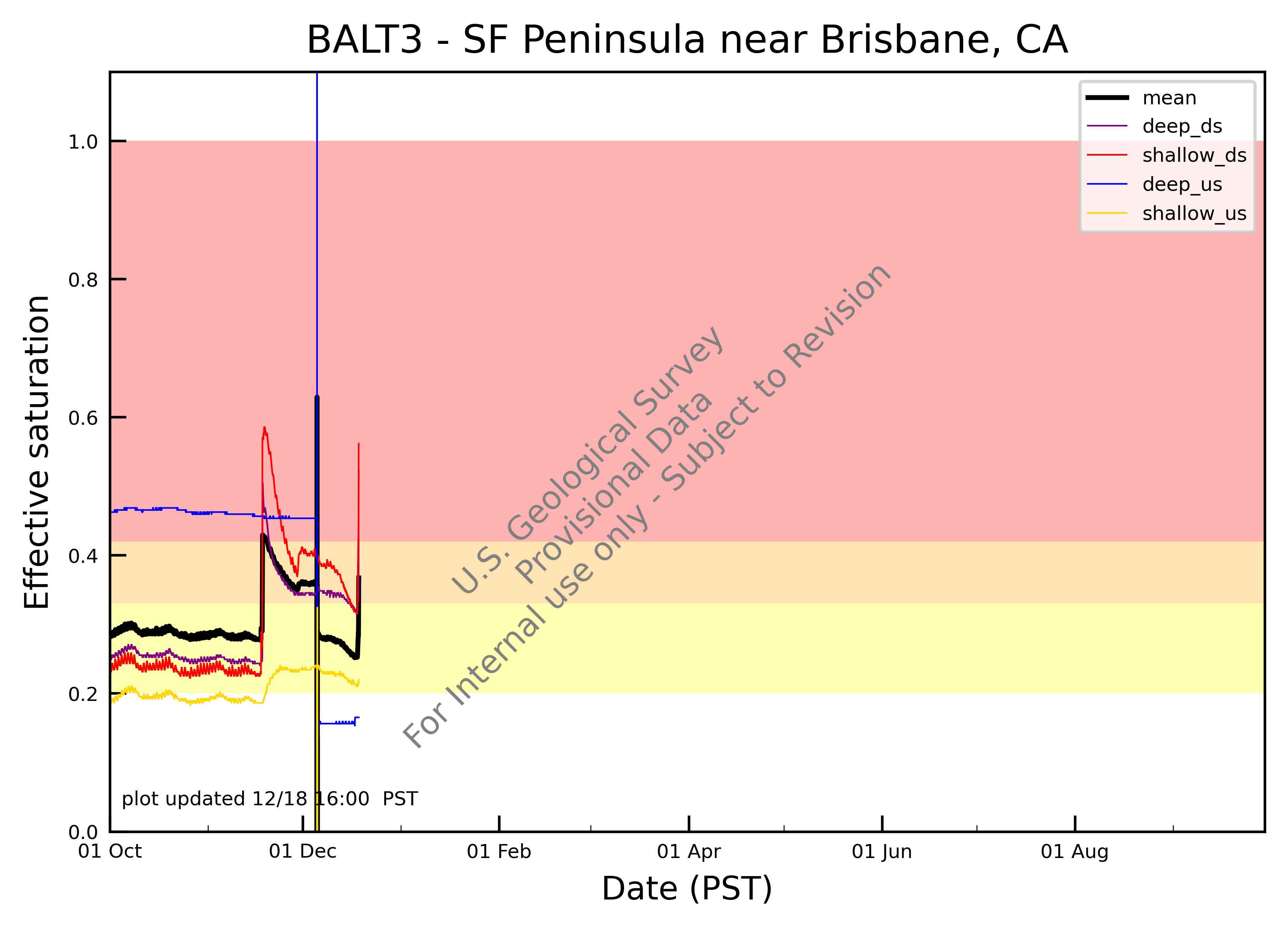 BALT3 - SF Peninsula near Brisbane, CA

mean
deep_ds
shallow_ds
deep_us
shallow_us

Effective saturation

1.0
0.8
0.6
0.4
0.2
0.0

U.S. Geological Survey
Provisional Data
For Internal use only - Subject to Revision

plot updated 12/18 16:00 PST

01 Oct
01 Dec
01 Feb
01 Apr
01 Jun
01 Aug

Date (PST)